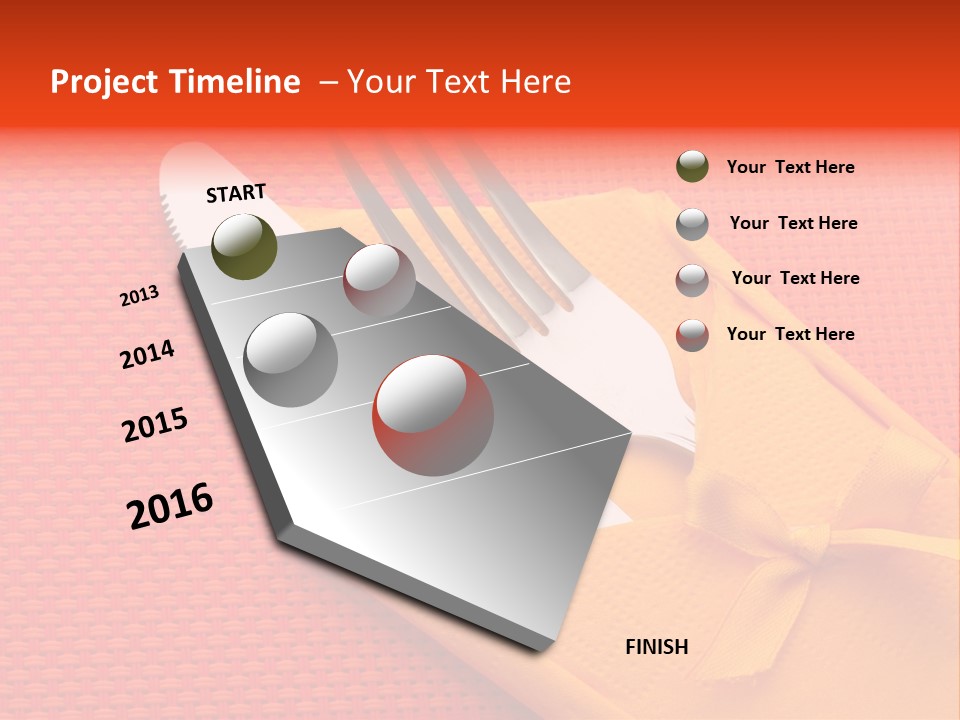 Project Timeline – Your Text Here

START

2013

2014

2015

2016

FINISH

Your Text Here

Your Text Here

Your Text Here

Your Text Here